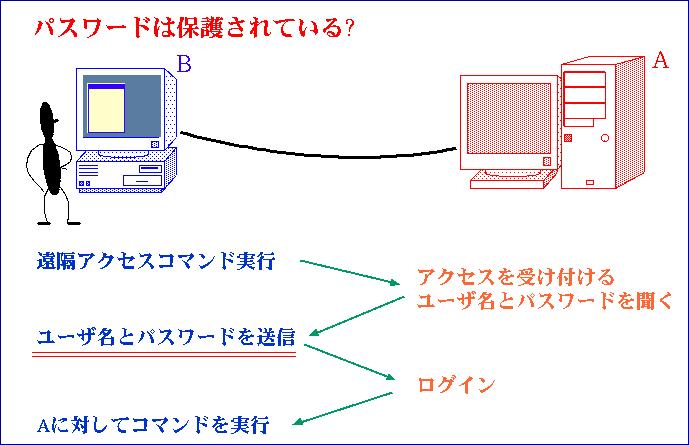 パスワードは保護されている?

B

A

遠隔アクセスコマンド実行

アクセスを受け付ける
ユーザ名とパスワードを聞く

ユーザ名とパスワードを送信

ログイン

Aに対してコマンドを実行